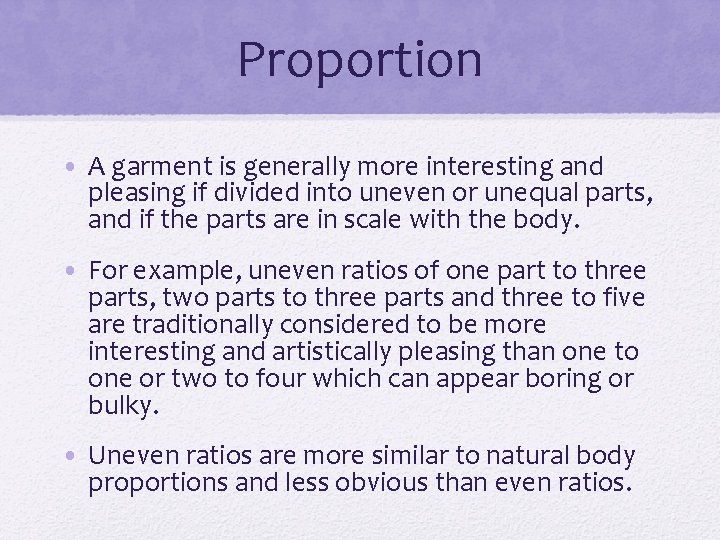 Proportion

• A garment is generally more interesting and pleasing if divided into uneven or unequal parts, and if the parts are in scale with the body.

• For example, uneven ratios of one part to three parts, two parts to three parts and three to five are traditionally considered to be more interesting and artistically pleasing than one to one or two to four which can appear boring or bulky.

• Uneven ratios are more similar to natural body proportions and less obvious than even ratios.